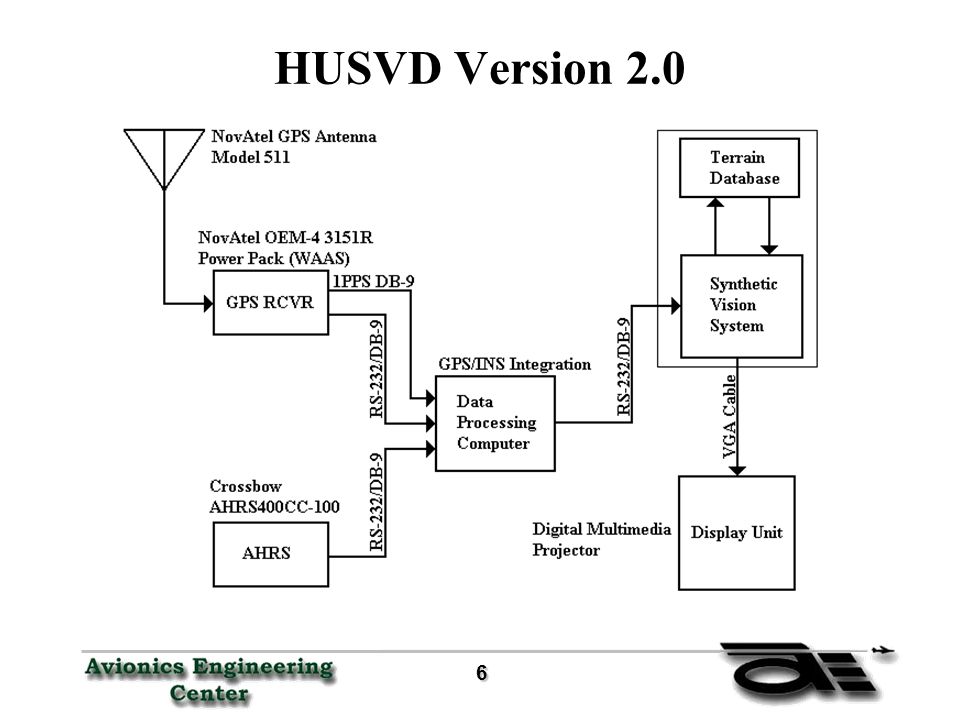 HUSVD Version 2.0

NovAtel GPS Antenna
Model 511

NovAtel OEM-4 3151R
Power Pack (WAAS)

GPS RCVR

1PPS DB-9

RS-232/DB-9

GPS/INS Integration

Data
Processing
Computer

RS-232/DB-9

Crossbow
AHRS400CC-100

AHRS

RS-232/DB-9

Terrain
Database

Synthetic
Vision
System

VGA Cable

Digital Multimedia
Projector

Display Unit

Avionics Engineering
Center

6